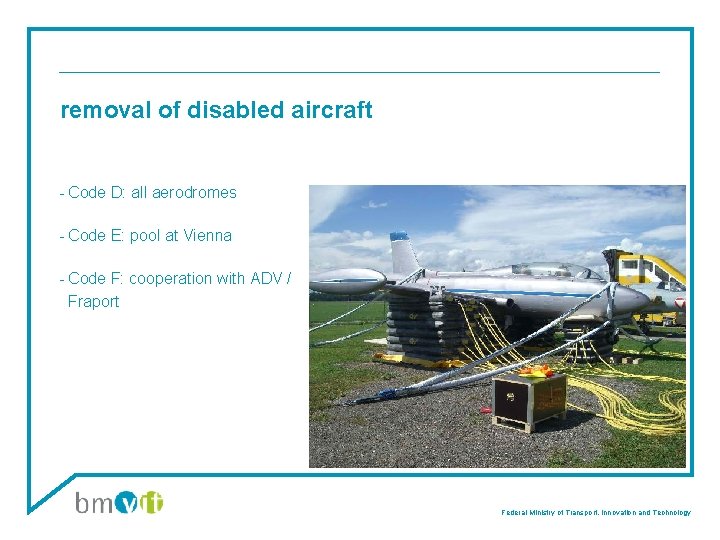 removal of disabled aircraft

- Code D: all aerodromes

- Code E: pool at Vienna

- Code F: cooperation with ADV / Fraport

bmvit

Federal Ministry of Transport, Innovation and Technology